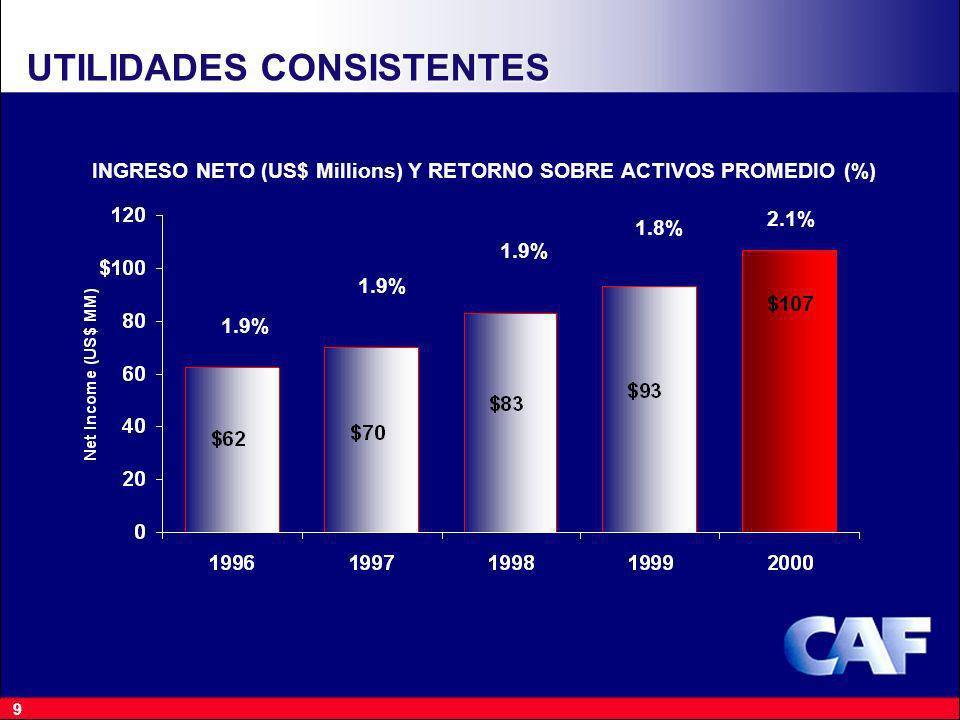 UTILIDADES CONSISTENTES

INGRESO NETO (US$ Millions) Y RETORNO SOBRE ACTIVOS PROMEDIO (%)

Net Income (US$ MM)

120
$100
80
60
40
20
0

1.9%
1.9%
1.9%
1.8%
2.1%

$62
$70
$83
$93
$107

1996
1997
1998
1999
2000

CAF

9